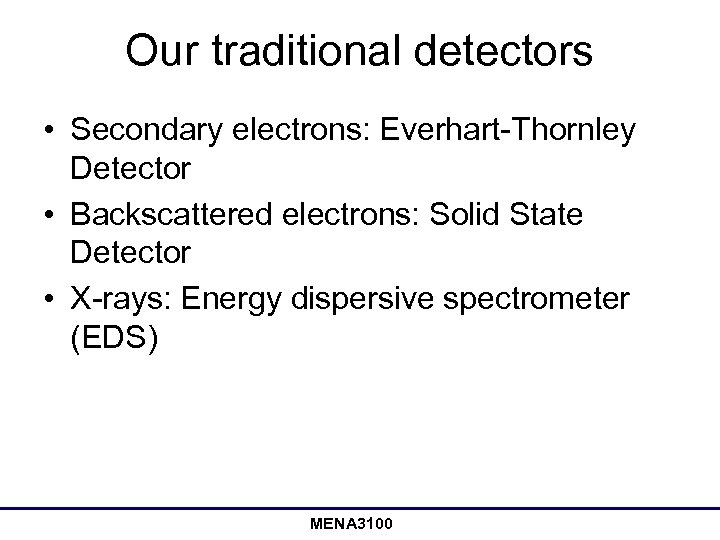 Our traditional detectors

• Secondary electrons: Everhart-Thornley Detector
• Backscattered electrons: Solid State Detector
• X-rays: Energy dispersive spectrometer (EDS)

MENA3100